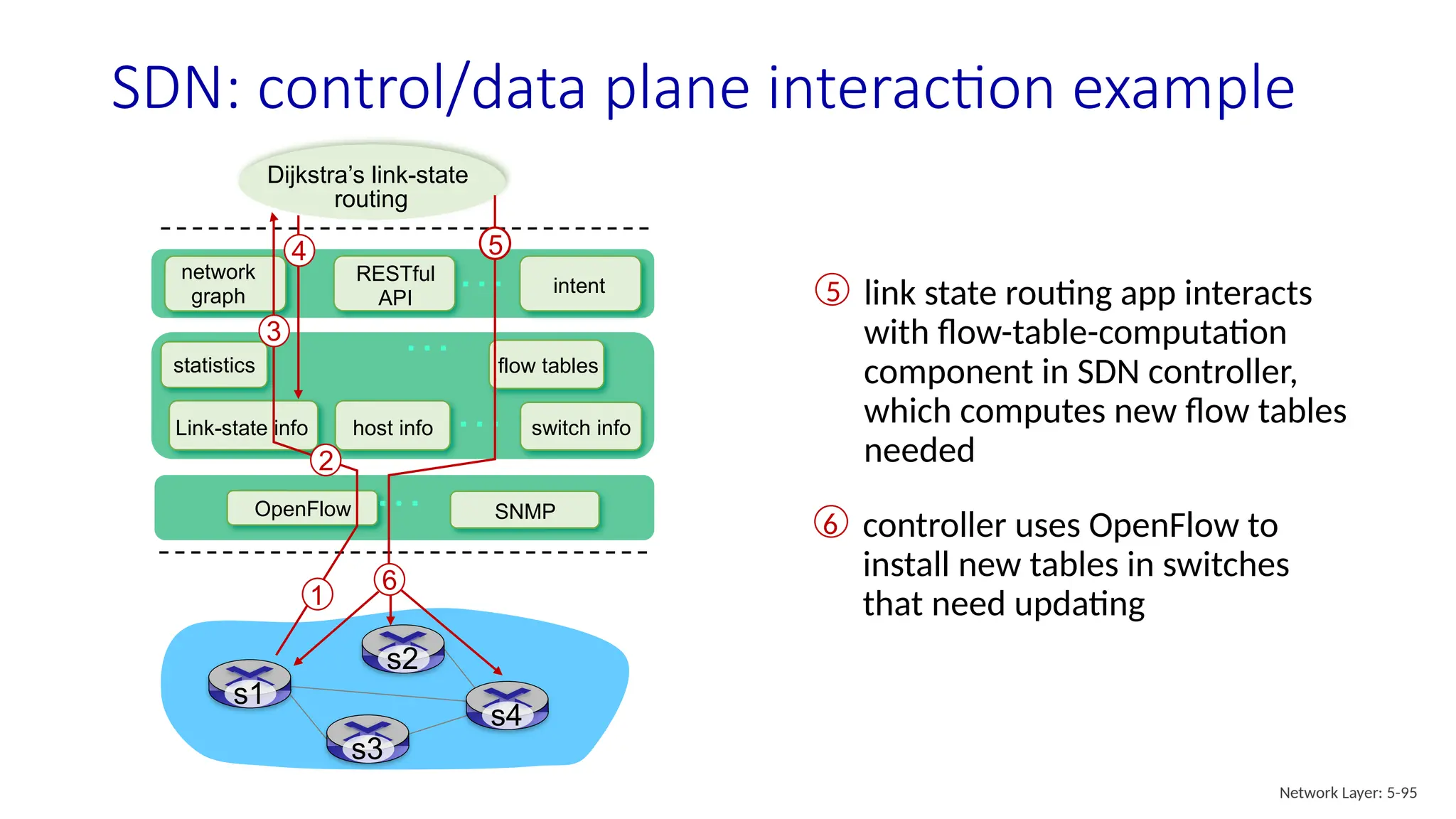 SDN: control/data plane interaction example

Dijkstra's link-state routing

4

5

network graph

RESTful API

...

intent

3

statistics

...

flow tables

Link-state info

host info

...

switch info

2

OpenFlow

...

SNMP

1

6

s1

s2

s3

s4

⑤ link state routing app interacts with flow-table-computation component in SDN controller, which computes new flow tables needed

⑥ controller uses OpenFlow to install new tables in switches that need updating

Network Layer: 5-95